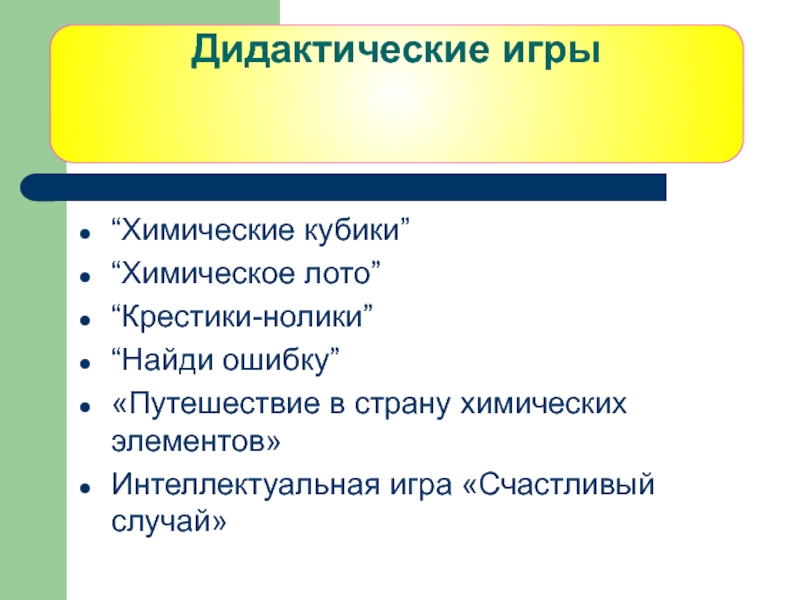 Дидактические игры

- “Химические кубики”
- “Химическое лото”
- “Крестики-нолики”
- “Найди ошибку”
- «Путешествие в страну химических элементов»
- Интеллектуальная игра «Счастливый случай»